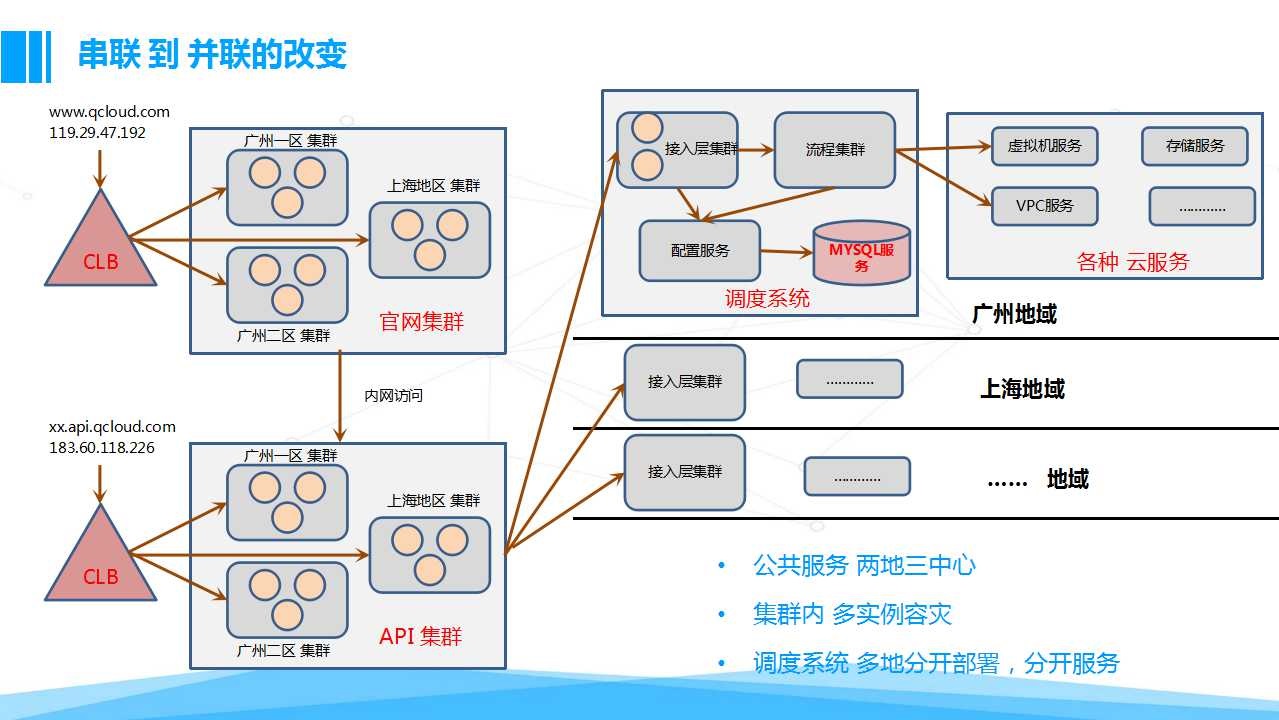 串联 到 并联的改变

www.qcloud.com
119.29.47.192

CLB

广州一区 集群
上海地区 集群
广州二区 集群
官网集群

内网访问

xx.api.qcloud.com
183.60.118.226

CLB

广州一区 集群
上海地区 集群
广州二区 集群
API 集群

接入层集群
流程集群
配置服务
MYSQL服务
调度系统

虚拟机服务
存储服务
VPC服务
............
各种 云服务

广州地域

接入层集群
............
上海地域

接入层集群
............
...... 地域

• 公共服务 两地三中心
• 集群内 多实例容灾
• 调度系统 多地分开部署，分开服务